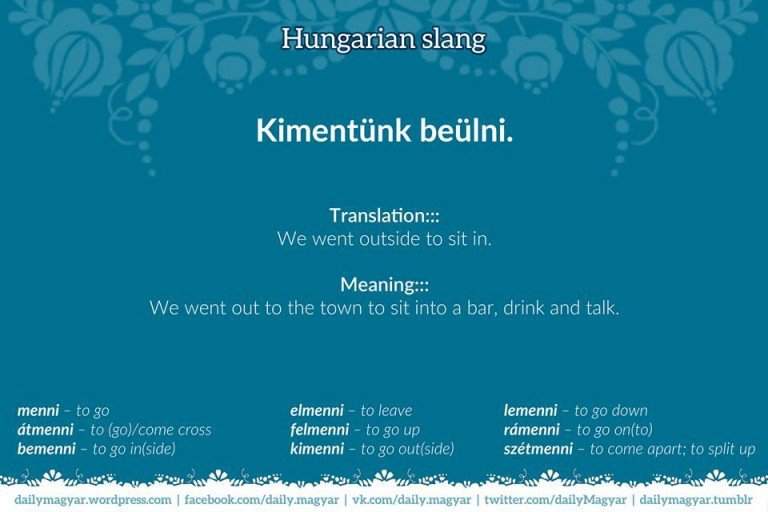 Hungarian slang

Kimentünk beülni.

Translation:::
We went outside to sit in.

Meaning:::
We went out to the town to sit into a bar, drink and talk.

menni – to go
átmenni – to (go)/come cross
bemenni – to go in(side)

elmenni – to leave
felmenni – to go up
kimenni – to go out(side)

lemenni – to go down
rámenni – to go on(to)
szétmenni – to come apart; to split up

dailymagyar.wordpress.com | facebook.com/daily.magyar | vk.com/daily.magyar | twitter.com/dailyMagyar | dailymagyar.tumblr